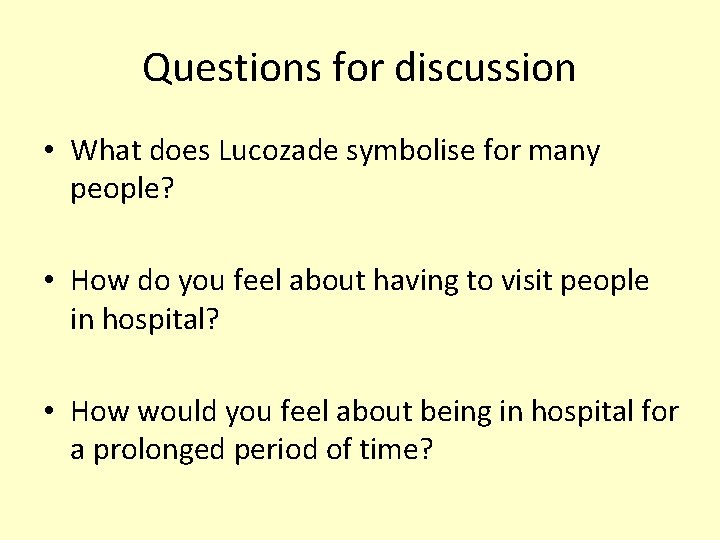 Questions for discussion

• What does Lucozade symbolise for many people?

• How do you feel about having to visit people in hospital?

• How would you feel about being in hospital for a prolonged period of time?